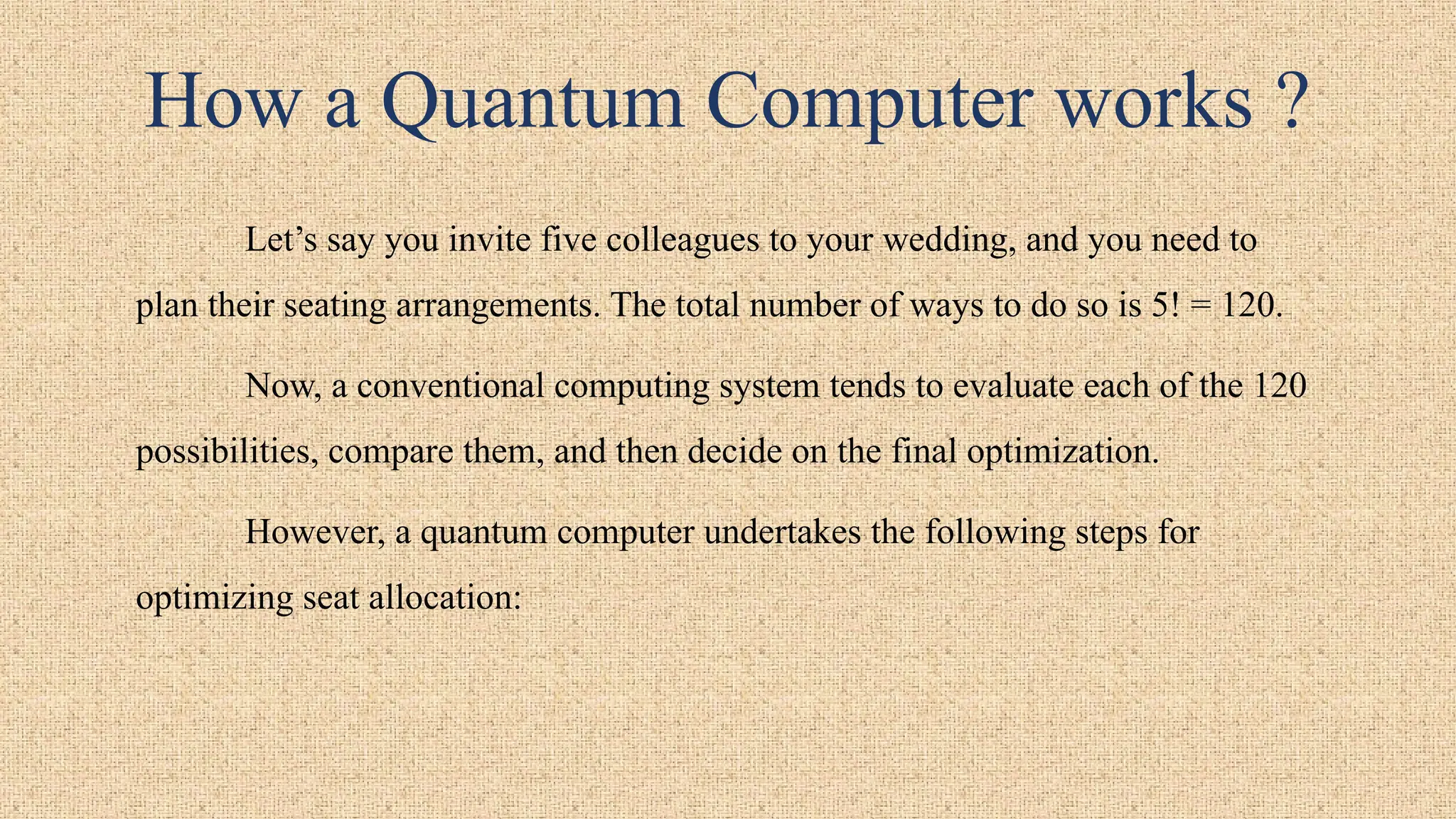 How a Quantum Computer works ?

Let’s say you invite five colleagues to your wedding, and you need to plan their seating arrangements. The total number of ways to do so is $5! = 120$.

Now, a conventional computing system tends to evaluate each of the 120 possibilities, compare them, and then decide on the final optimization.

However, a quantum computer undertakes the following steps for optimizing seat allocation: